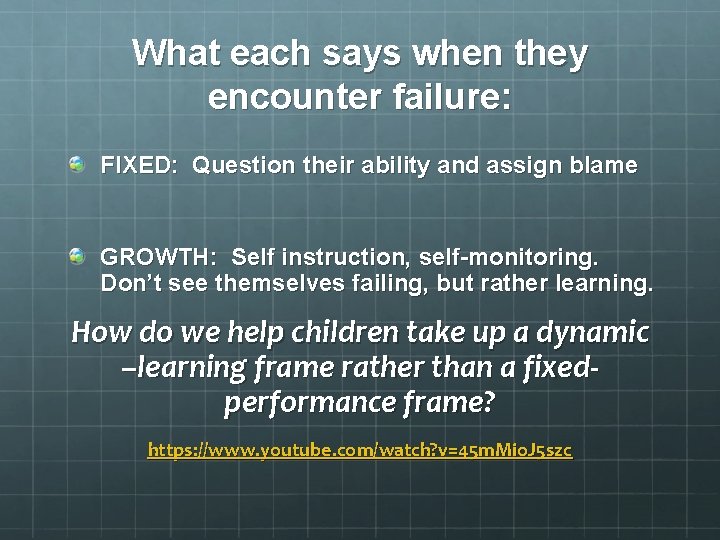 What each says when they encounter failure:

FIXED: Question their ability and assign blame

GROWTH: Self instruction, self-monitoring. Don't see themselves failing, but rather learning.

How do we help children take up a dynamic –learning frame rather than a fixed-performance frame?

https://www.youtube.com/watch?v=45mMioJ5szc